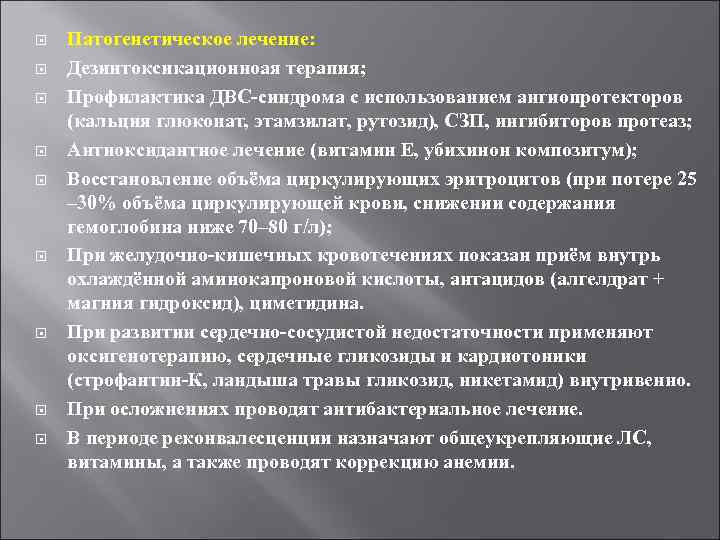 Патогенетическое лечение:

Дезинтоксикационноая терапия;

Профилактика ДВС-синдрома с использованием ангиопротекторов (кальция глюконат, этамзилат, рутозид), СЗП, ингибиторов протеаз;

Антиоксидантное лечение (витамин Е, убихинон композитум);

Восстановление объёма циркулирующих эритроцитов (при потере 25 –30% объёма циркулирующей крови, снижении содержания гемоглобина ниже 70–80 г/л);

При желудочно-кишечных кровотечениях показан приём внутрь охлаждённой аминокапроновой кислоты, антацидов (алгелдрат + магния гидроксид), циметидина.

При развитии сердечно-сосудистой недостаточности применяют оксигенотерапию, сердечные гликозиды и кардиотоники (строфантин-К, ландыша травы гликозид, никетамид) внутривенно.

При осложнениях проводят антибактериальное лечение.

В периоде реконвалесценции назначают общеукрепляющие ЛС, витамины, а также проводят коррекцию анемии.